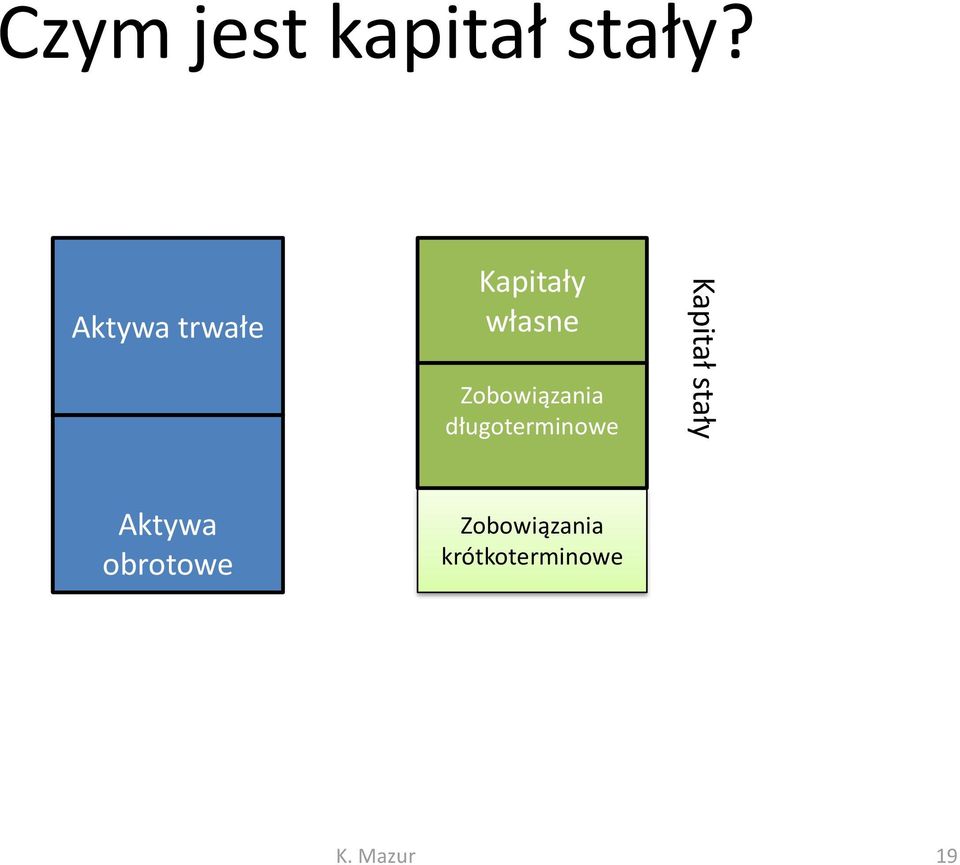 Czym jest kapitał stały?

Aktywa trwałe

Aktywa obrotowe

Kapitały własne

Zobowiązania długoterminowe

Zobowiązania krótkoterminowe

Kapitał stały

K. Mazur

19